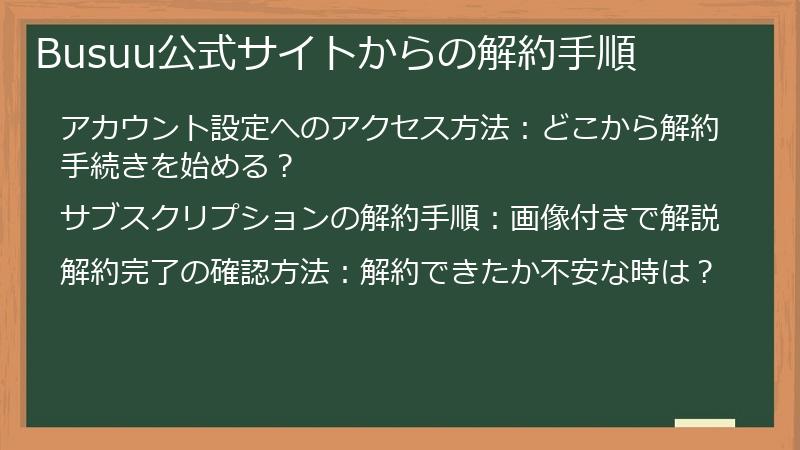 Busuu公式サイトからの解約手順

アカウント設定へのアクセス方法：どこから解約手続きを始める？

サブスクリプションの解約手順：画像付きで解説

解約完了の確認方法：解約できたか不安な時は？